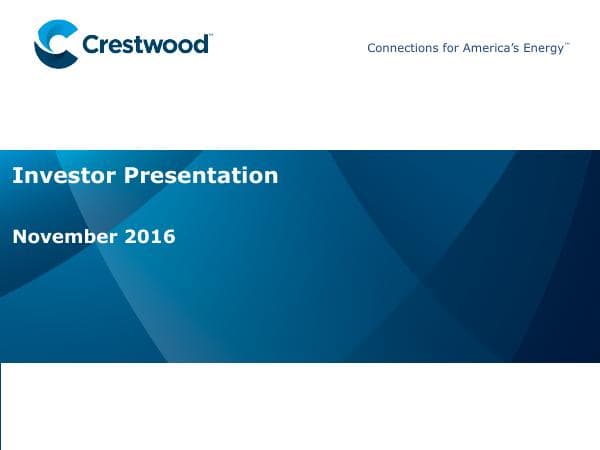 Crestwood™

Connections for America's Energy™

Investor Presentation

November 2016